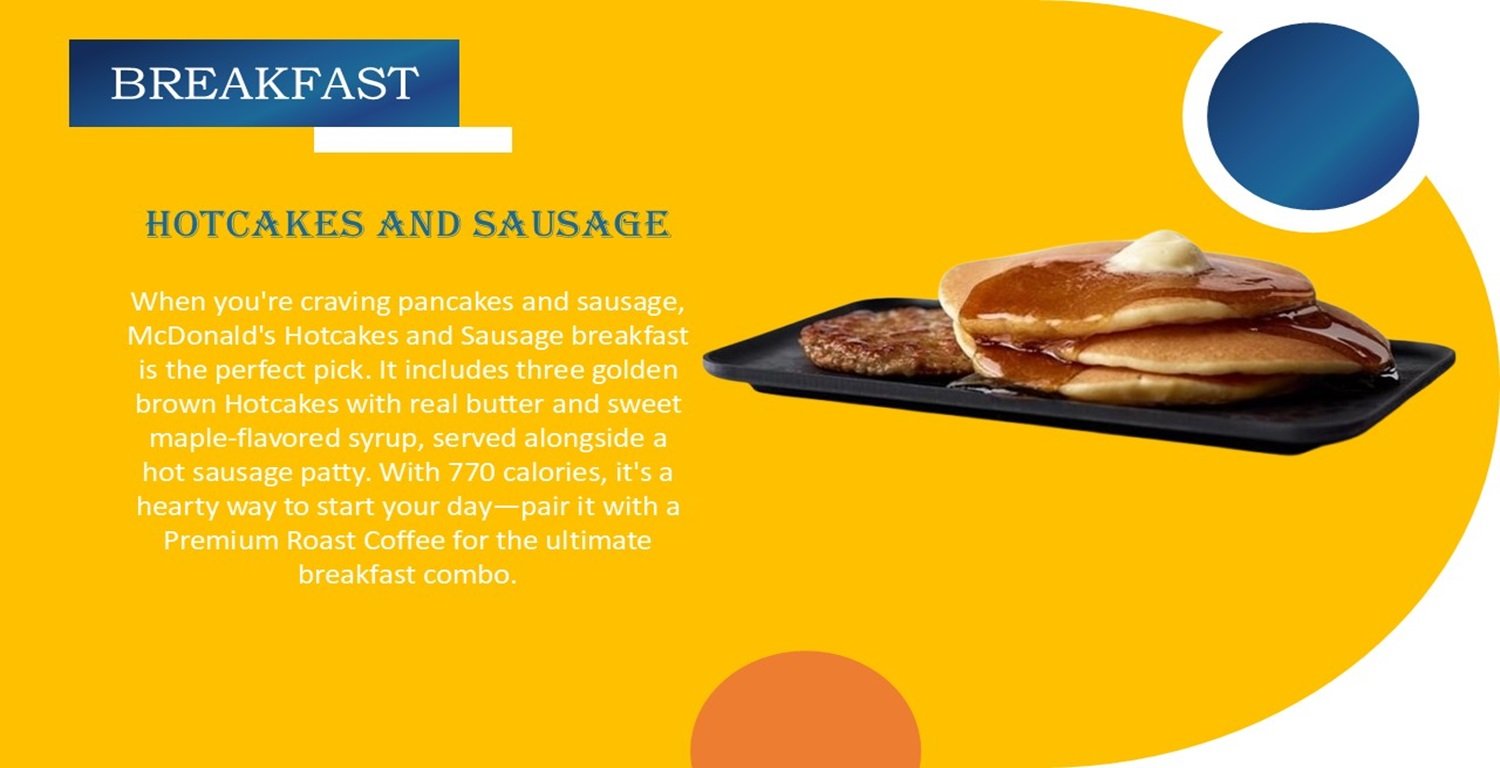 BREAKFAST

HOTCAKES AND SAUSAGE

When you're craving pancakes and sausage, McDonald's Hotcakes and Sausage breakfast is the perfect pick. It includes three golden brown Hotcakes with real butter and sweet maple-flavored syrup, served alongside a hot sausage patty. With 770 calories, it's a hearty way to start your day—pair it with a Premium Roast Coffee for the ultimate breakfast combo.